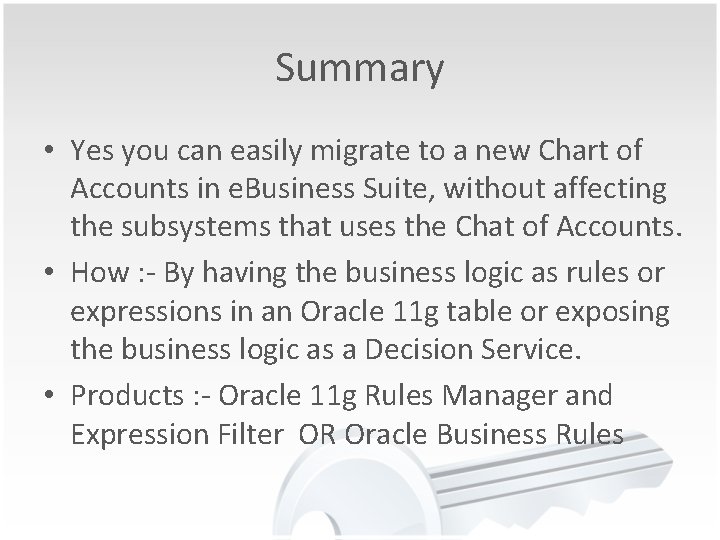 Summary

• Yes you can easily migrate to a new Chart of Accounts in eBusiness Suite, without affecting the subsystems that uses the Chat of Accounts.

• How :- By having the business logic as rules or expressions in an Oracle 11g table or exposing the business logic as a Decision Service.

• Products :- Oracle 11g Rules Manager and Expression Filter OR Oracle Business Rules